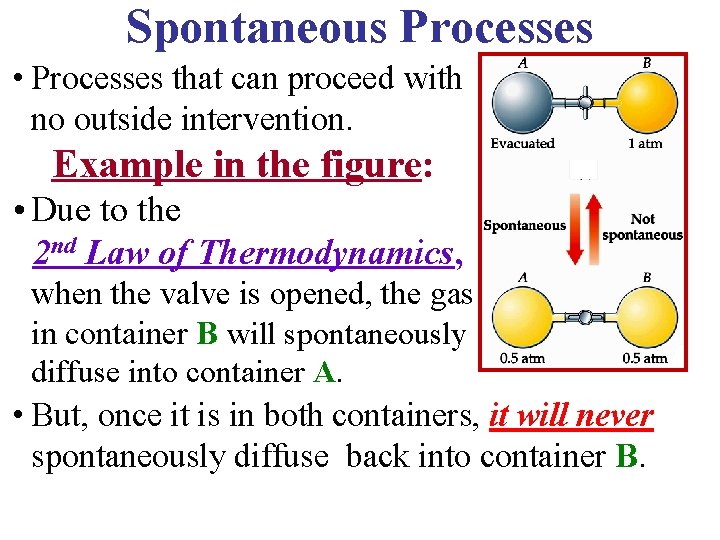 Spontaneous Processes

• Processes that can proceed with no outside intervention.

Example in the figure:

• Due to the 2nd Law of Thermodynamics, when the valve is opened, the gas in container B will spontaneously diffuse into container A.

• But, once it is in both containers, it will never spontaneously diffuse back into container B.

A
B
Evacuated
1 atm
Spontaneous
Not spontaneous
A
B
0.5 atm
0.5 atm